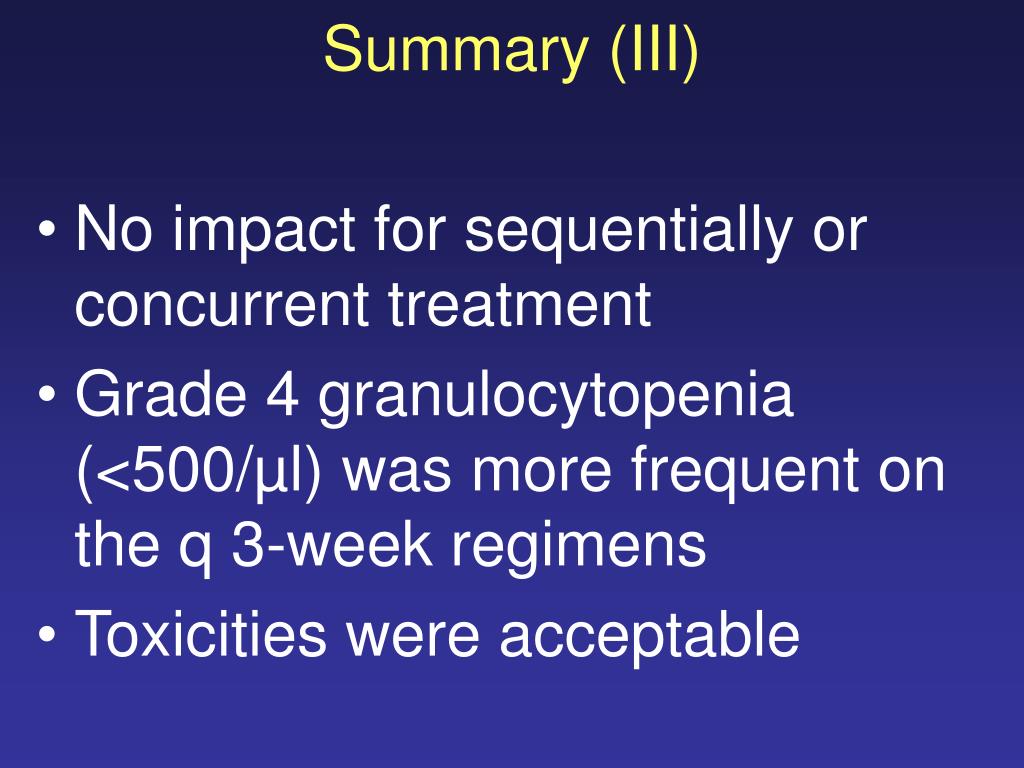 Summary (III)

• No impact for sequentially or concurrent treatment
• Grade 4 granulocytopenia (<500/µl) was more frequent on the q 3-week regimens
• Toxicities were acceptable